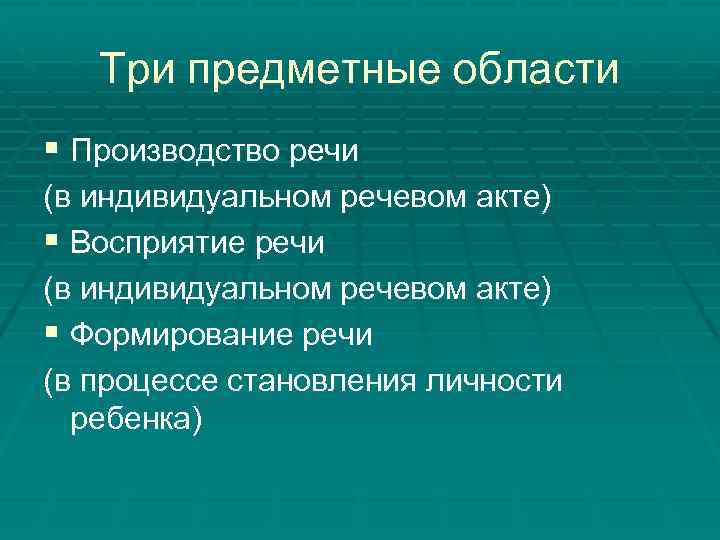 Три предметные области

▪ Производство речи

(в индивидуальном речевом акте)

▪ Восприятие речи

(в индивидуальном речевом акте)

▪ Формирование речи

(в процессе становления личности ребенка)